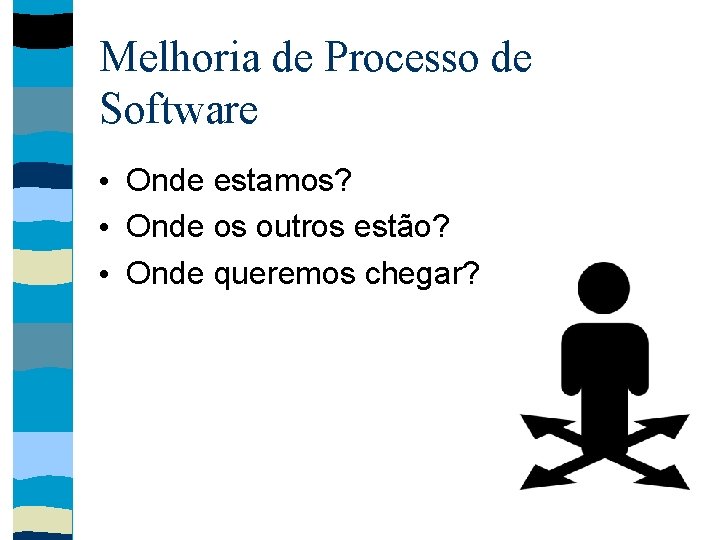 Melhoria de Processo de Software

• Onde estamos?
• Onde os outros estão?
• Onde queremos chegar?